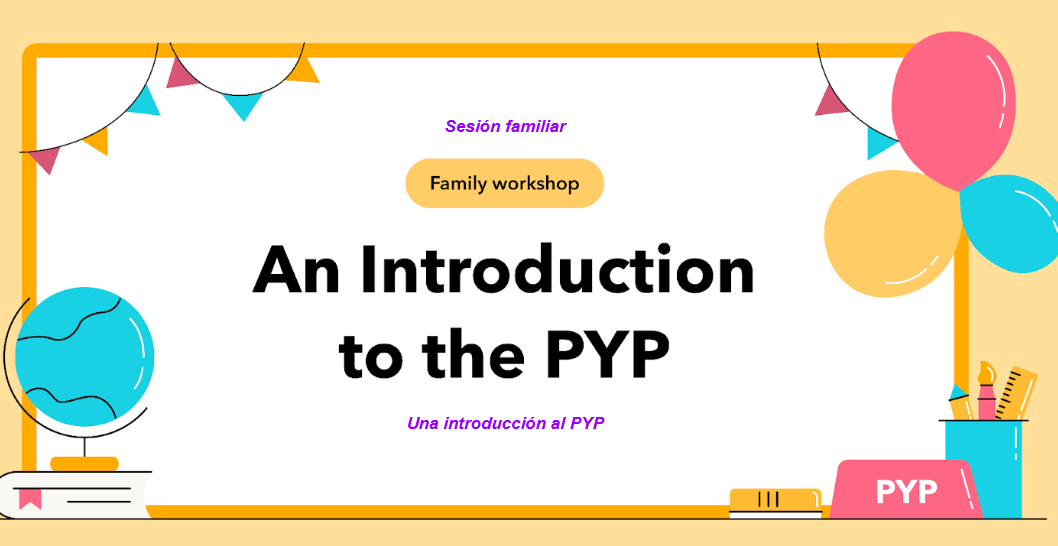 Sesión familiar

Family workshop

An Introduction to the PYP

Una introducción al PYP

PYP